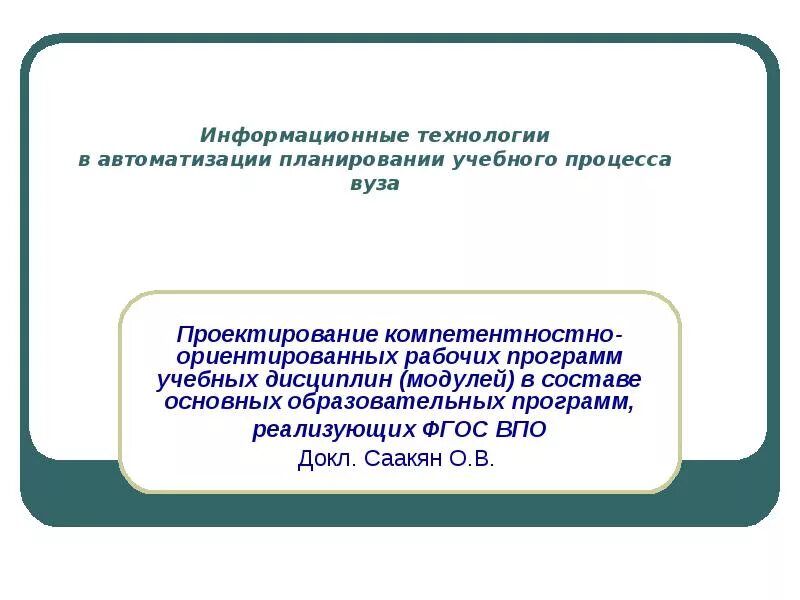 Информационные технологии
в автоматизации планировании учебного процесса
вуза

Проектирование компетентностно-ориентированных рабочих программ учебных дисциплин (модулей) в составе основных образовательных программ, реализующих ФГОС ВПО

Докл. Саакян О.В.